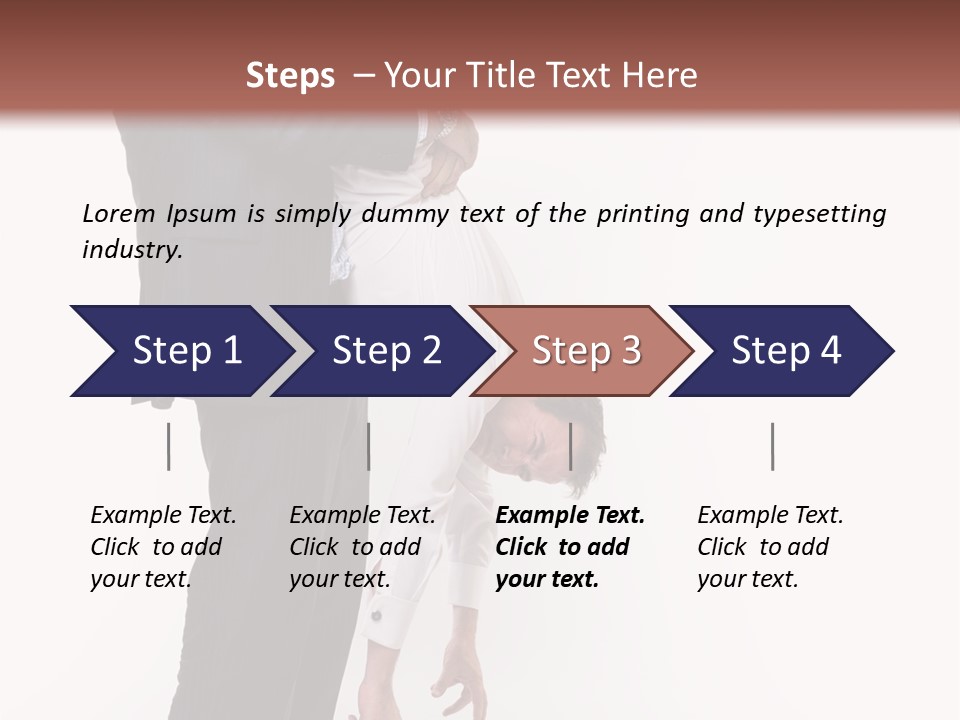 Steps – Your Title Text Here

Lorem Ipsum is simply dummy text of the printing and typesetting industry.

Step 1

Step 2

Step 3

Step 4

Example Text. Click to add your text.

Example Text. Click to add your text.

Example Text. Click to add your text.

Example Text. Click to add your text.